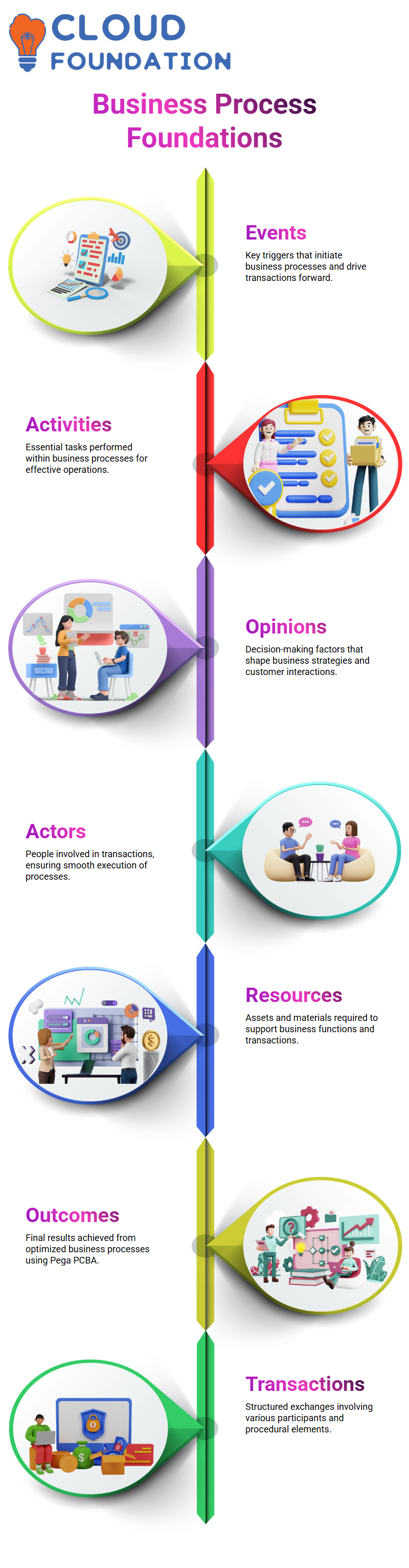 CLOUD
FOUNDATION

Business Process Foundations

Events
Key triggers that initiate business processes and drive transactions forward.

Activities
Essential tasks performed within business processes for effective operations.

Opinions
Decision-making factors that shape business strategies and customer interactions.

Actors
People involved in transactions, ensuring smooth execution of processes.

Resources
Assets and materials required to support business functions and transactions.

Outcomes
Final results achieved from optimized business processes using Pega PCBA.

Transactions
Structured exchanges involving various participants and procedural elements.